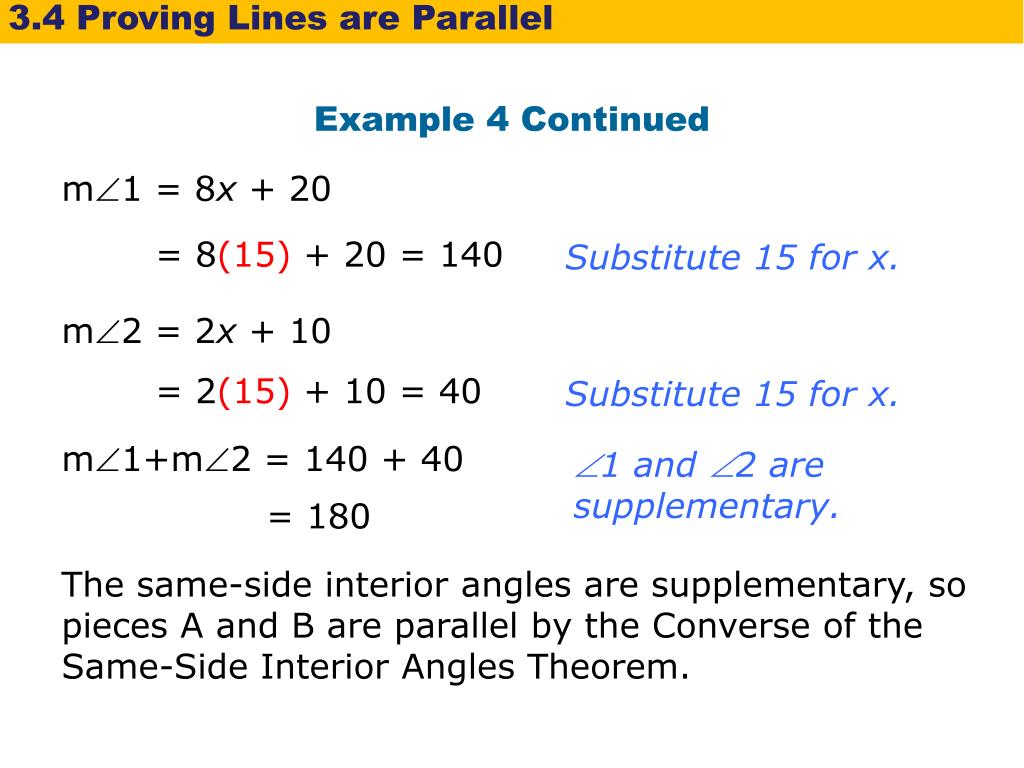 3.4 Proving Lines are Parallel

Example 4 Continued

$m\angle 1 = 8x + 20$

$= 8(15) + 20 = 140$

Substitute 15 for x.

$m\angle 2 = 2x + 10$

$= 2(15) + 10 = 40$

Substitute 15 for x.

$m\angle 1 + m\angle 2 = 140 + 40$

$= 180$

$\angle 1$ and $\angle 2$ are supplementary.

The same-side interior angles are supplementary, so pieces A and B are parallel by the Converse of the Same-Side Interior Angles Theorem.